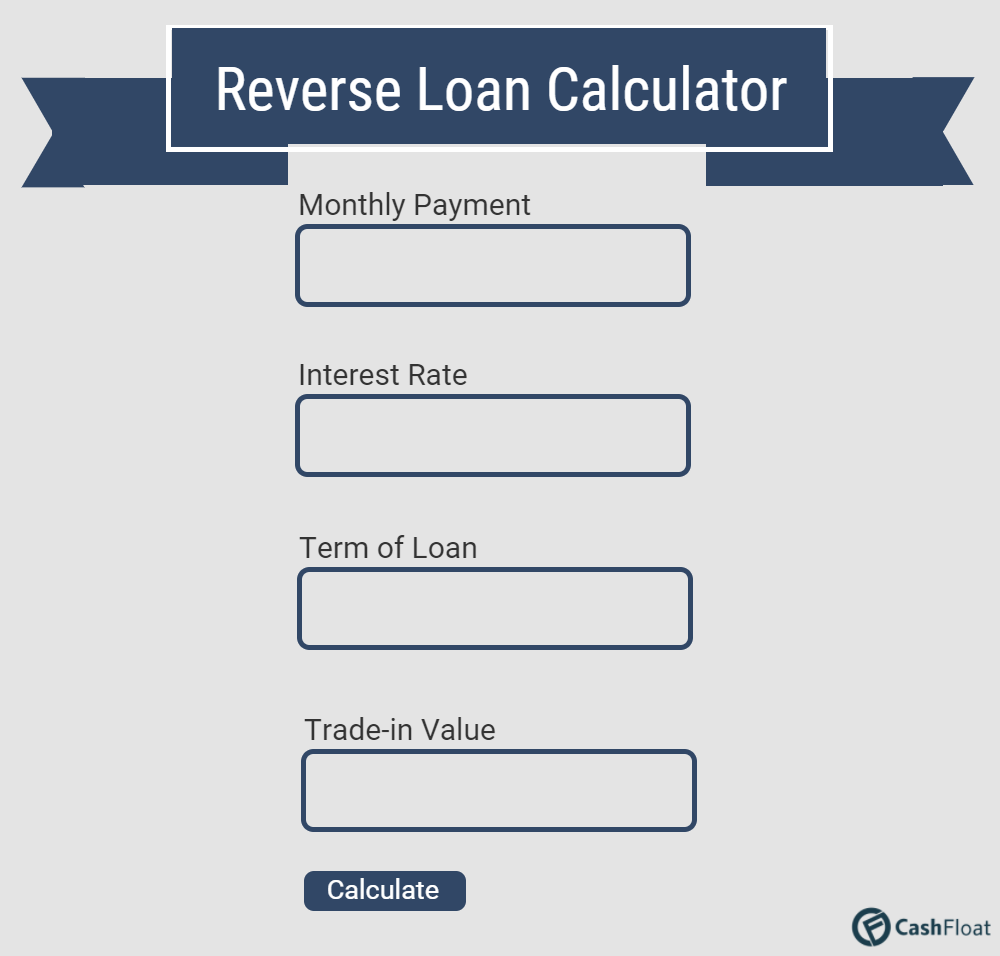 Reverse Loan Calculator

Monthly Payment

Interest Rate

Term of Loan

Trade-in Value

Calculate

CashFloat